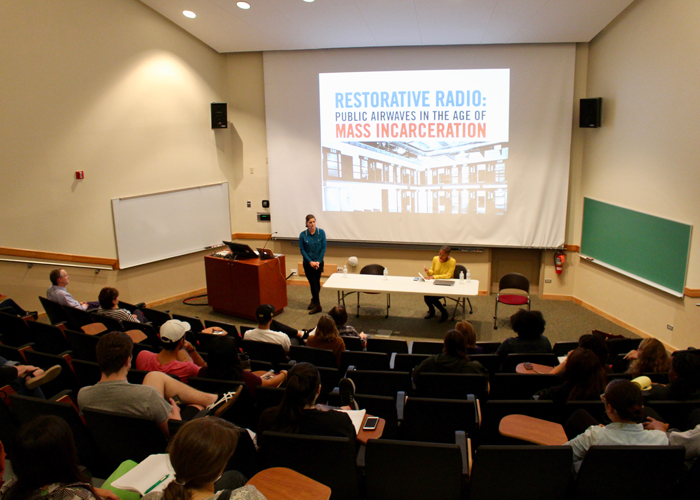 RESTORATIVE RADIO:
PUBLIC AIRWAVES IN THE AGE OF
MASS INCARCERATION